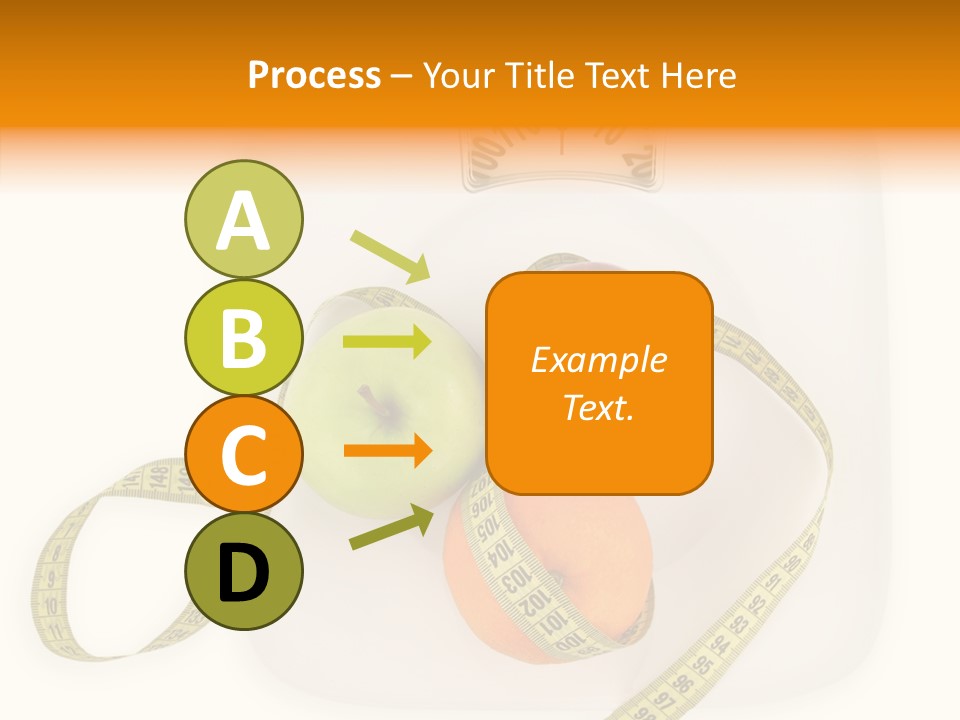 Process – Your Title Text Here

A

B

C

D

Example Text.